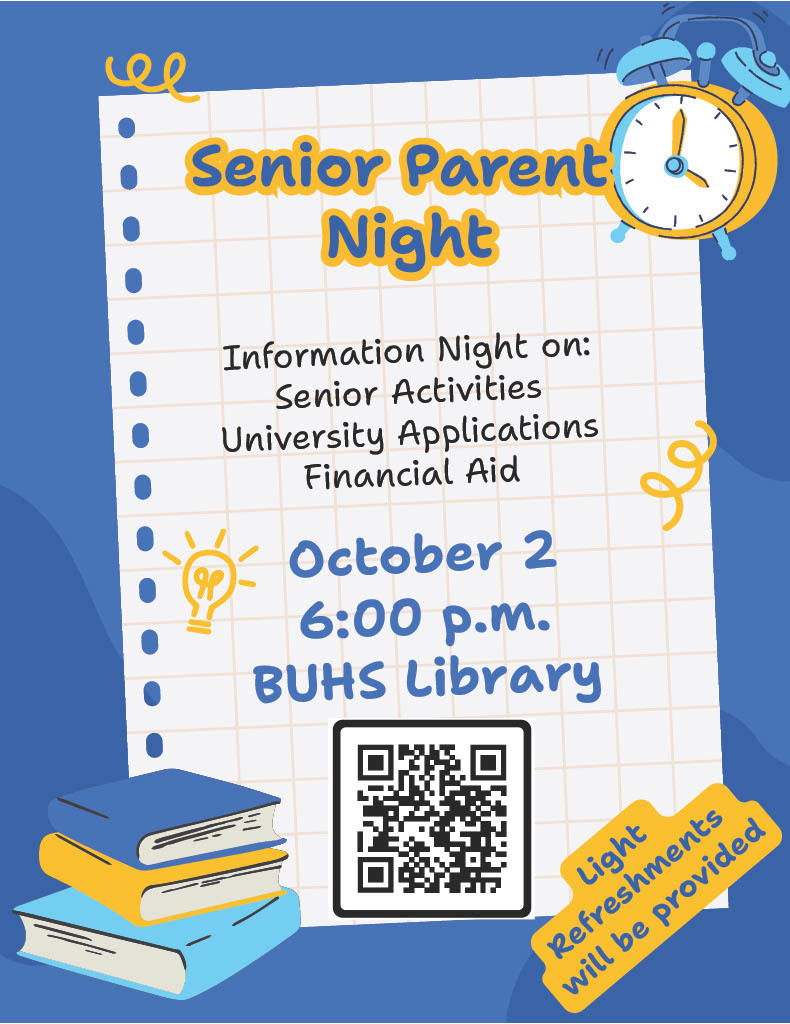 Senior Parent Night

Information Night on:
Senior Activities
University Applications
Financial Aid

October 2
6:00 p.m.
BUHS Library

Light Refreshments will be provided